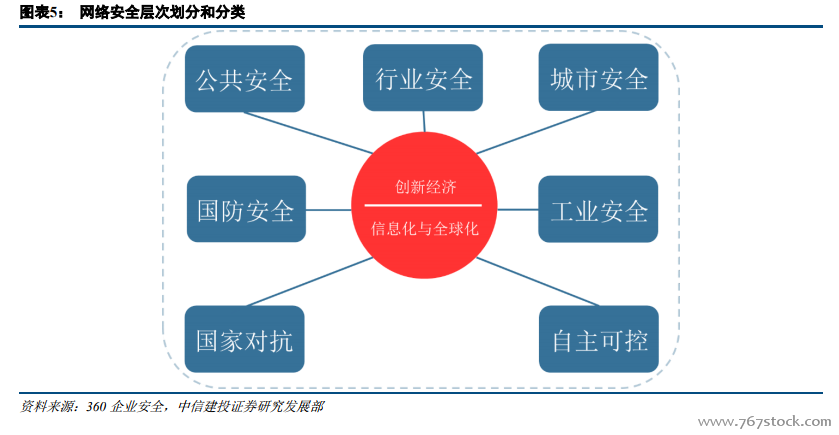 图表5： 网络安全层次划分和分类

公共安全

行业安全

城市安全

国防安全

创新经济

信息化与全球化

工业安全

国家对抗

自主可控

资料来源：360 企业安全，中信建投证券研究发展部

www.767stock.com